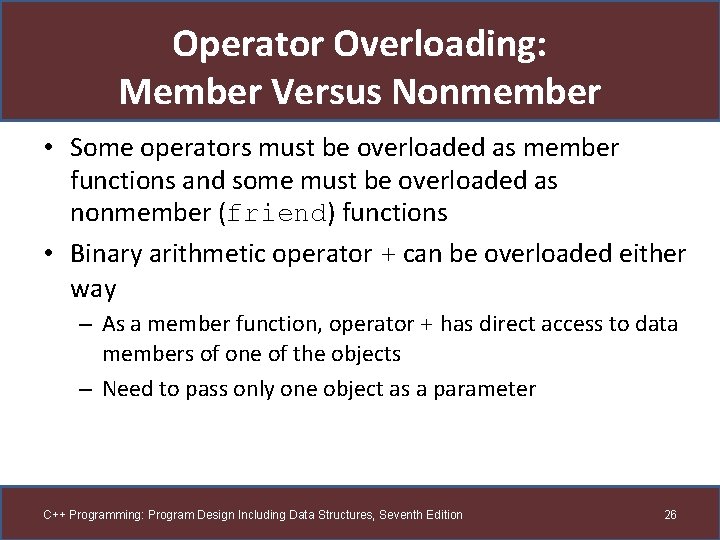 Operator Overloading:
Member Versus Nonmember

• Some operators must be overloaded as member functions and some must be overloaded as nonmember (friend) functions

• Binary arithmetic operator + can be overloaded either way

– As a member function, operator + has direct access to data members of one of the objects

– Need to pass only one object as a parameter

C++ Programming: Program Design Including Data Structures, Seventh Edition

26